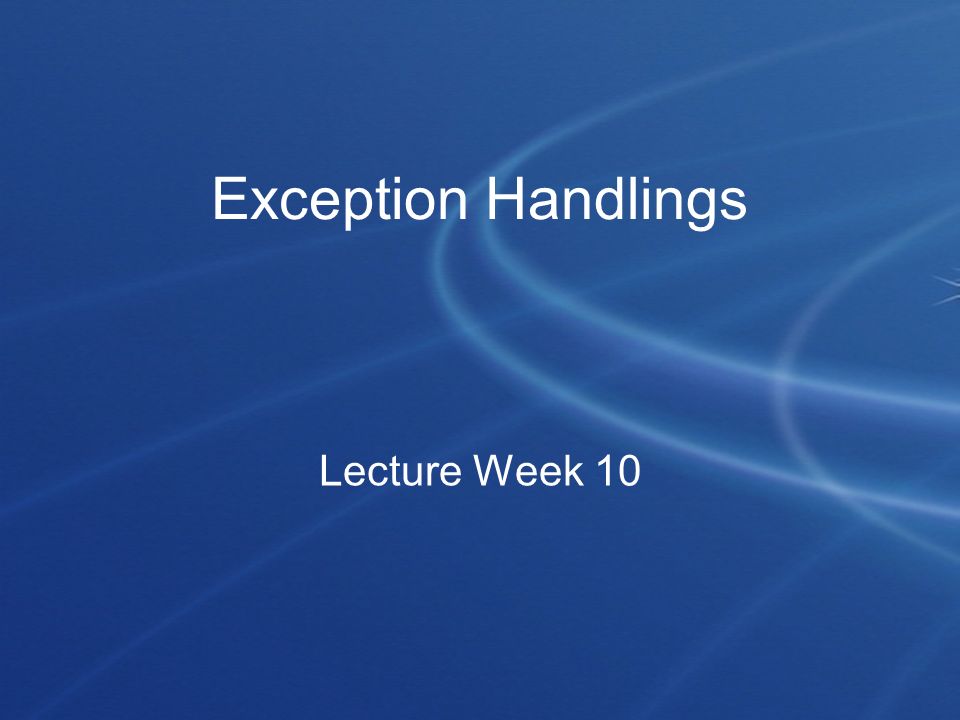 Exception Handlings

Lecture Week 10